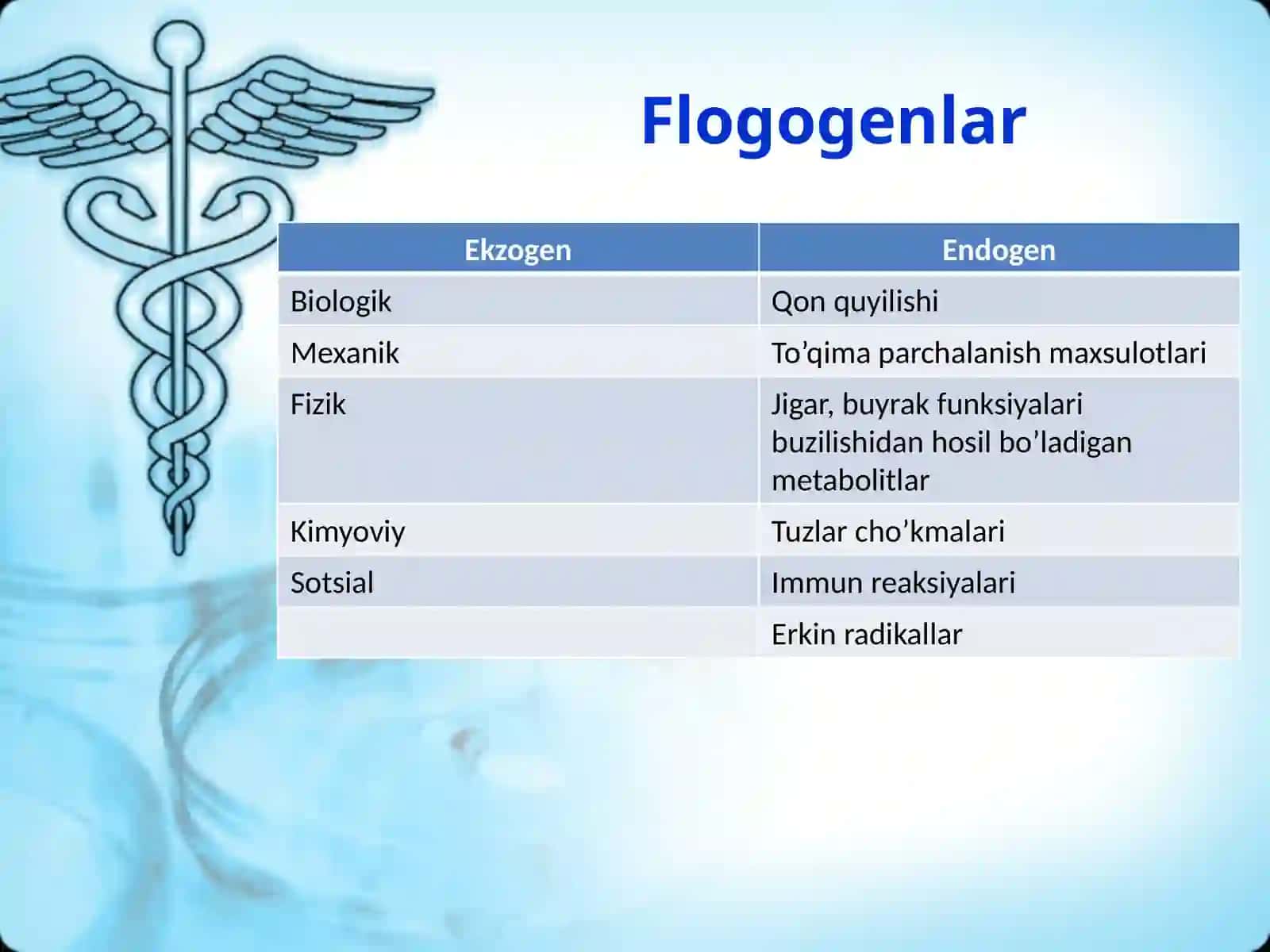 Flogogenlar

| Ekzogen | Endogen |
|---|---|
| Biologik | Qon quyilishi |
| Mexanik | To’qima parchalanish maxsulotlari |
| Fizik | Jigar, buyrak funksiyalari buzilishidan hosil bo’ladigan metabolitlar |
| Kimyoviy | Tuzlar cho’kmalari |
| Sotsial | Immun reaksiyalari |
|  | Erkin radikallar |